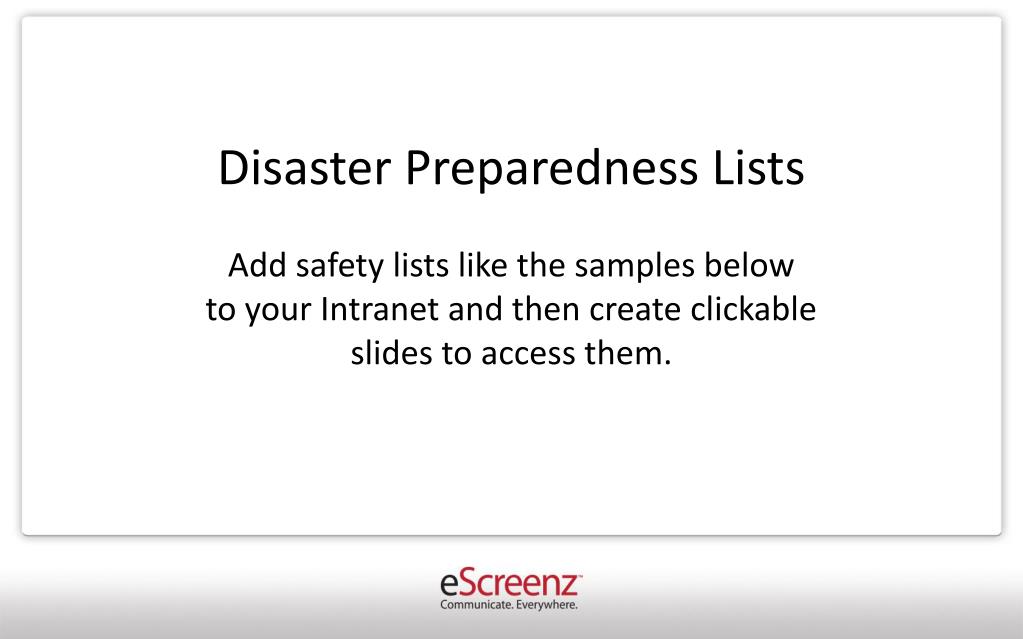 Disaster Preparedness Lists

Add safety lists like the samples below to your Intranet and then create clickable slides to access them.

eScreenz™
Communicate. Everywhere.